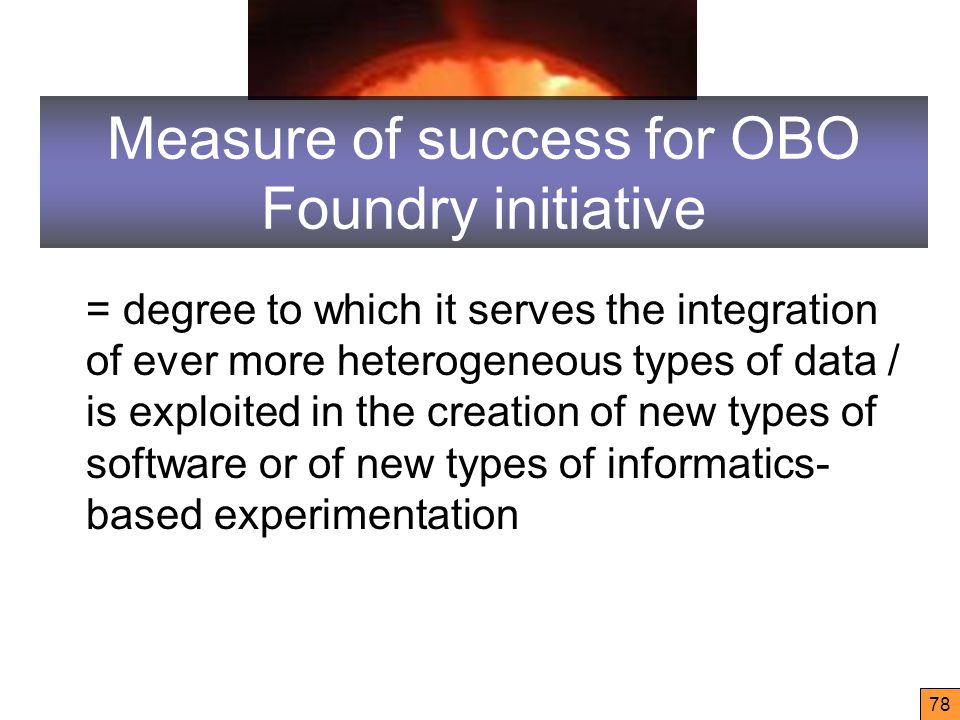 Measure of success for OBO Foundry initiative

= degree to which it serves the integration of ever more heterogeneous types of data / is exploited in the creation of new types of software or of new types of informatics-based experimentation

78